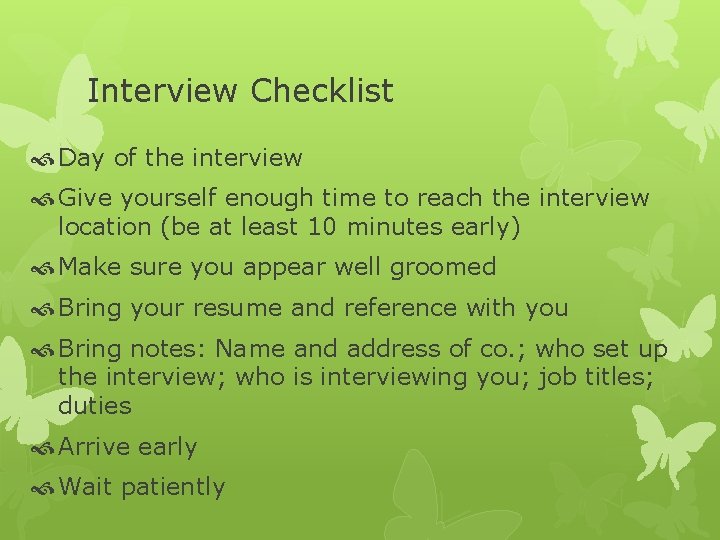 Interview Checklist

Day of the interview

Give yourself enough time to reach the interview location (be at least 10 minutes early)

Make sure you appear well groomed

Bring your resume and reference with you

Bring notes: Name and address of co.; who set up the interview; who is interviewing you; job titles; duties

Arrive early

Wait patiently